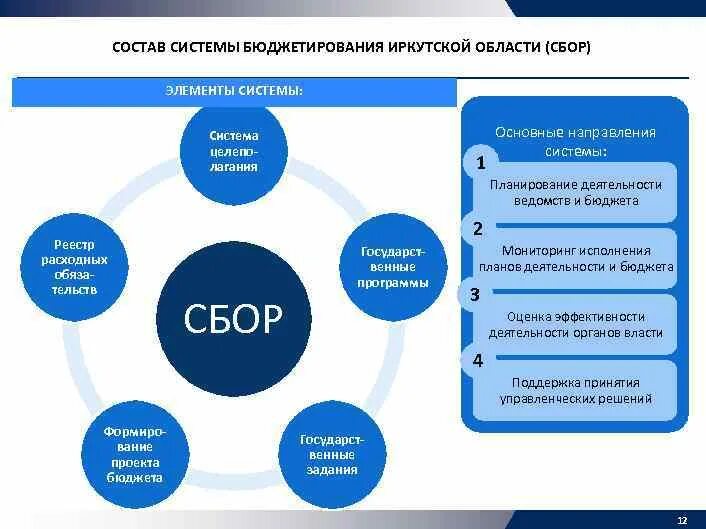 СОСТАВ СИСТЕМЫ БЮДЖЕТИРОВАНИЯ ИРКУТСКОЙ ОБЛАСТИ (СБОР)

ЭЛЕМЕНТЫ СИСТЕМЫ:

Система целеполагания

Государственные программы

Государственные задания

Формирование проекта бюджета

Реестр расходных обязательств

СБОР

Основные направления системы:

1
Планирование деятельности ведомств и бюджета

2
Мониторинг исполнения планов деятельности и бюджета

3
Оценка эффективности деятельности органов власти

4
Поддержка принятия управленческих решений

12